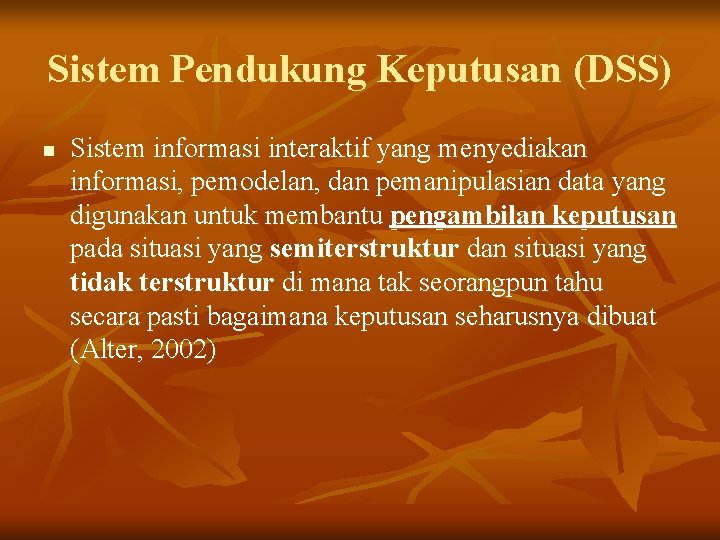 Sistem Pendukung Keputusan (DSS)

Sistem informasi interaktif yang menyediakan informasi, pemodelan, dan pemanipulasian data yang digunakan untuk membantu pengambilan keputusan pada situasi yang semiterstruktur dan situasi yang tidak terstruktur di mana tak seorangpun tahu secara pasti bagaimana keputusan seharusnya dibuat (Alter, 2002)